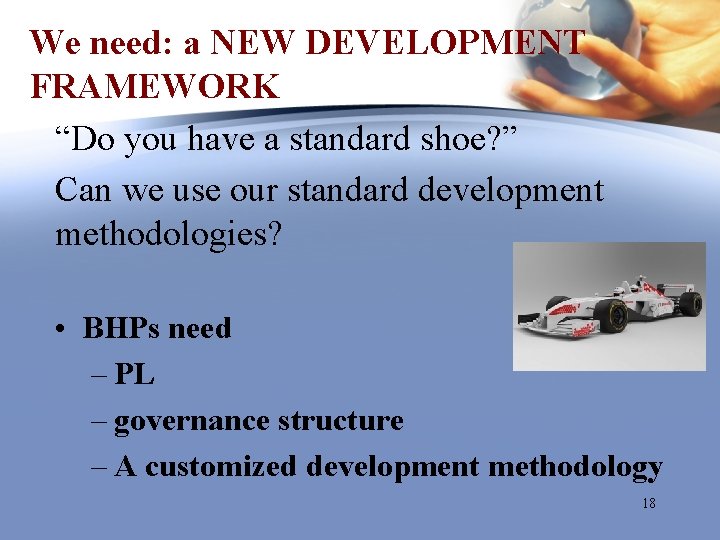 We need: a NEW DEVELOPMENT FRAMEWORK

“Do you have a standard shoe?”

Can we use our standard development methodologies?

• BHPs need
– PL
– governance structure
– A customized development methodology

18